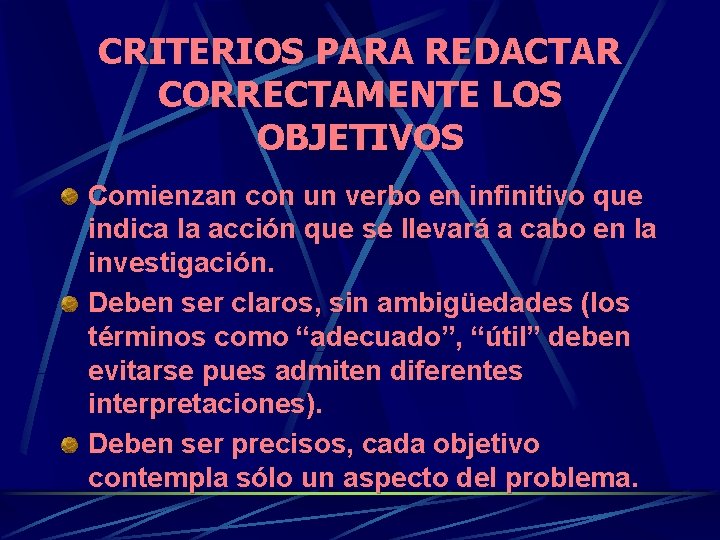 CRITERIOS PARA REDACTAR CORRECTAMENTE LOS OBJETIVOS

Comienzan con un verbo en infinitivo que indica la acción que se llevará a cabo en la investigación.

Deben ser claros, sin ambigüedades (los términos como “adecuado”, “útil” deben evitarse pues admiten diferentes interpretaciones).

Deben ser precisos, cada objetivo contempla sólo un aspecto del problema.